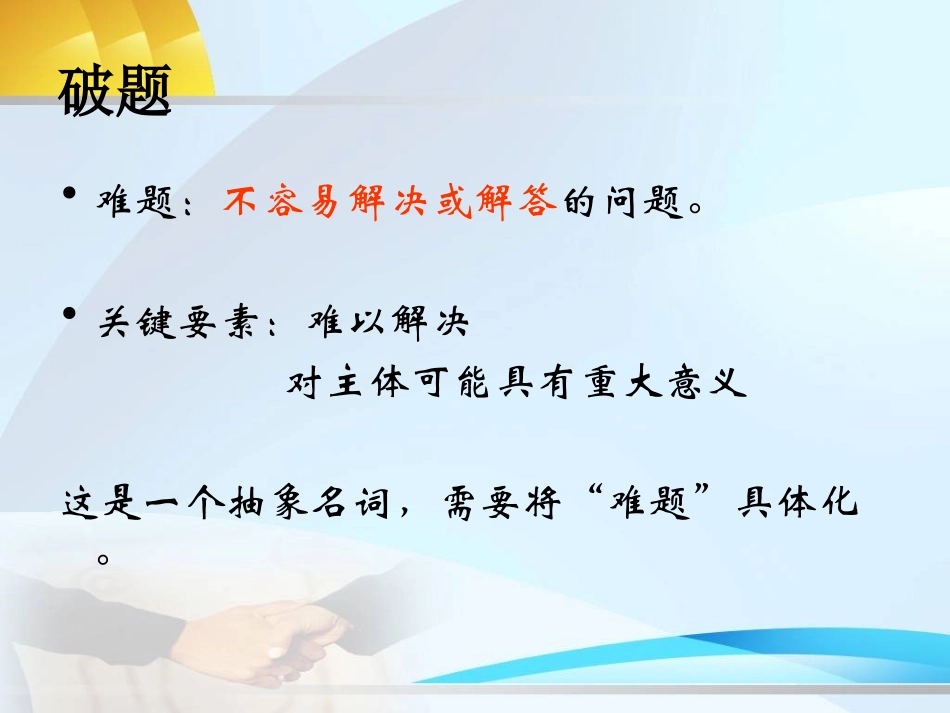 破题

• 难题：不容易解决或解答的问题。

• 关键要素：难以解决
对主体可能具有重大意义

这是一个抽象名词，需要将“难题”具体化。